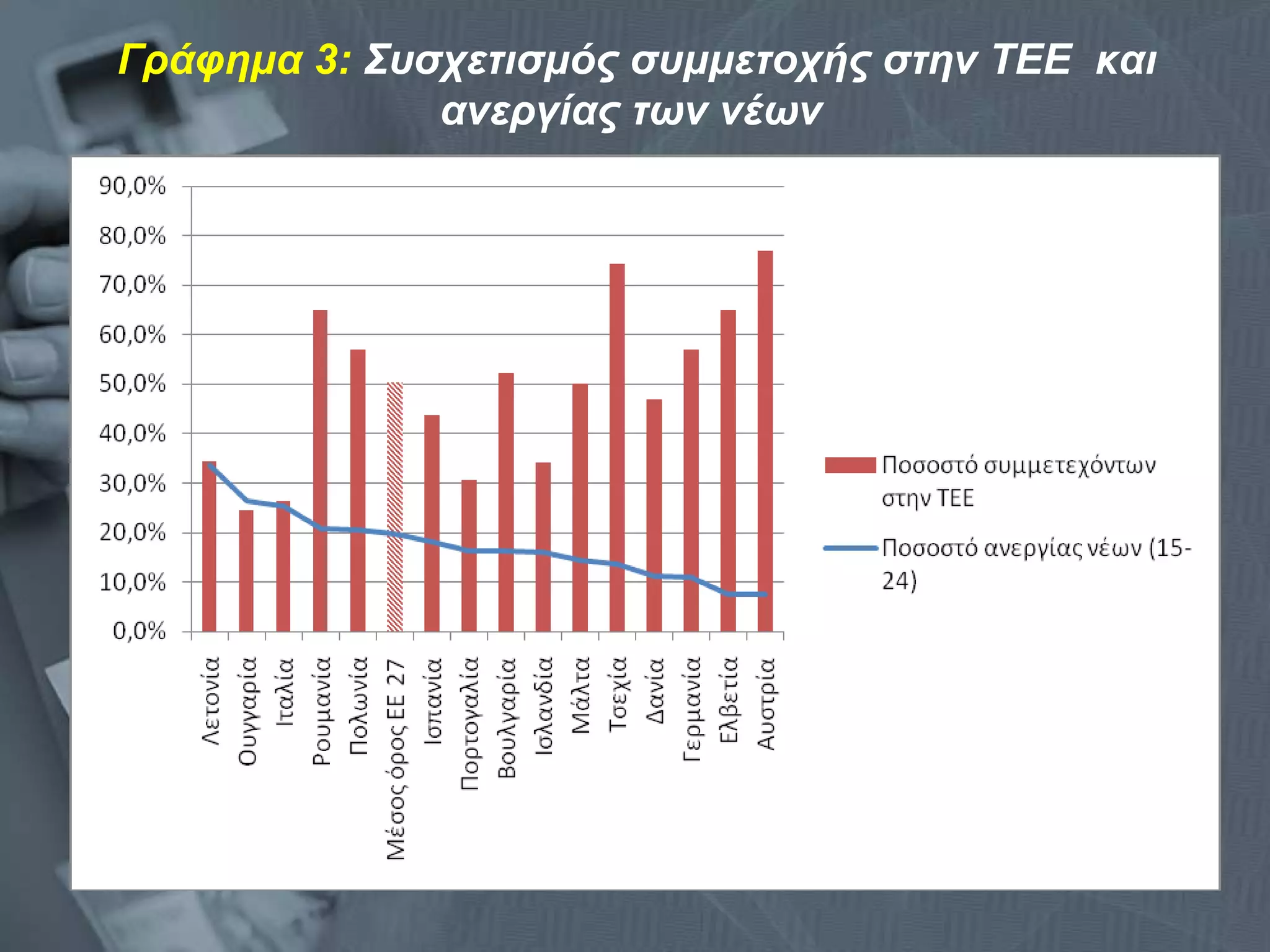 Γράφημα 3: Συσχετισμός συμμετοχής στην ΤΕΕ και ανεργίας των νέων

90,0%
80,0%
70,0%
60,0%
50,0%
40,0%
30,0%
20,0%
10,0%
0,0%

Λετονία
Ουγγαρία
Ιταλία
Ρουμανία
Πολωνία
Μέσος όρος ΕΕ 27
Ισπανία
Πορτογαλία
Βουλγαρία
Ισλανδία
Μάλτα
Τσεχία
Δανία
Γερμανία
Ελβετία
Αυστρία

Ποσοστό συμμετεχόντων στην ΤΕΕ
Ποσοστό ανεργίας νέων (15-24)